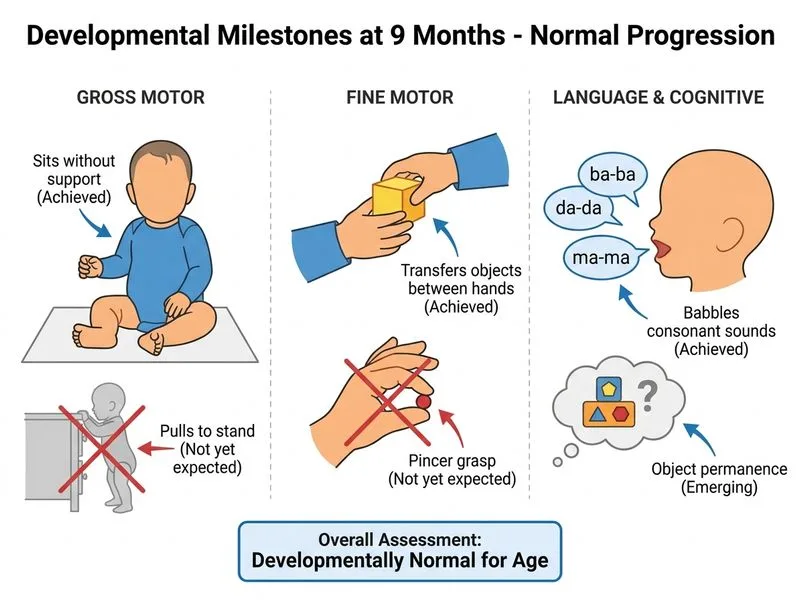 Developmental Milestones at 9 Months - Normal Progression

GROSS MOTOR

Sits without support (Achieved)

Pulls to stand (Not yet expected)

FINE MOTOR

Transfers objects between hands (Achieved)

Pincer grasp (Not yet expected)

LANGUAGE & COGNITIVE

ba-ba

da-da

ma-ma

Babbles consonant sounds (Achieved)

?

Object permanence (Emerging)

Overall Assessment:
Developmentally Normal for Age